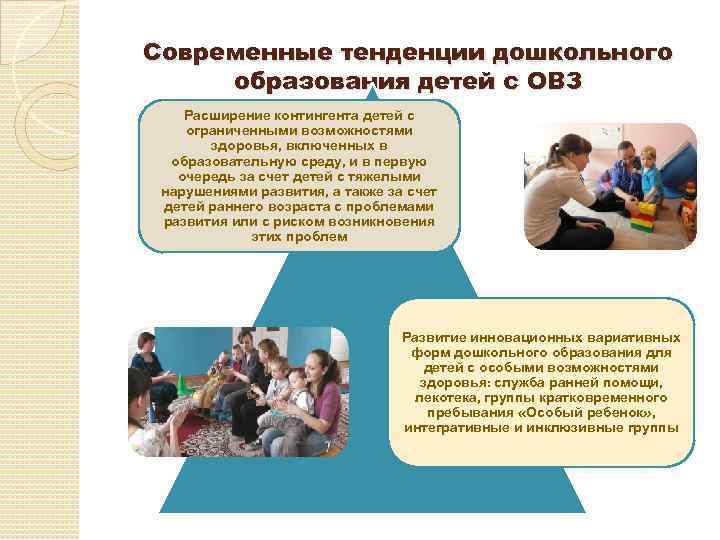 Современные тенденции дошкольного образования детей с ОВЗ

Расширение контингента детей с ограниченными возможностями здоровья, включенных в образовательную среду, и в первую очередь за счет детей с тяжелыми нарушениями развития, а также за счет детей раннего возраста с проблемами развития или с риском возникновения этих проблем

Развитие инновационных вариативных форм дошкольного образования для детей с особыми возможностями здоровья: служба ранней помощи, лекотека, группы кратковременного пребывания «Особый ребенок», интегративные и инклюзивные группы